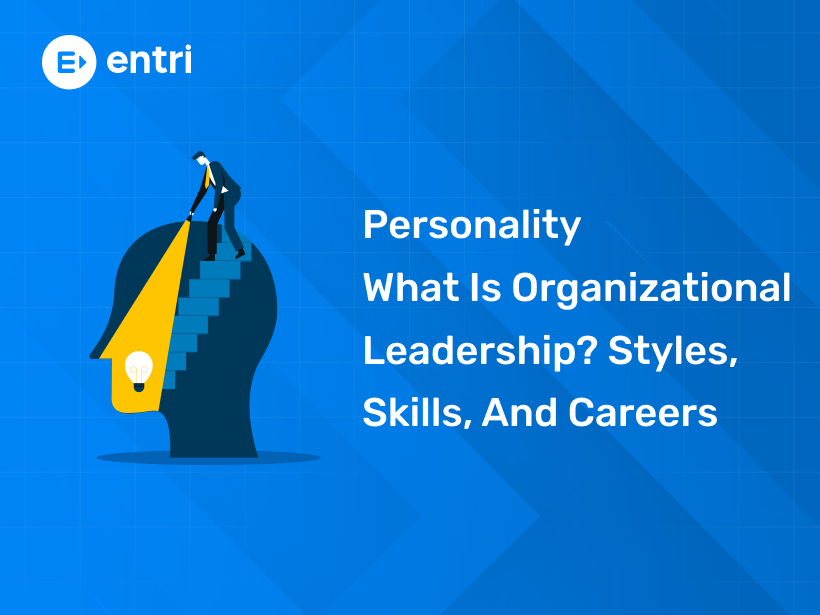 entri

Personality
What Is Organizational Leadership? Styles, Skills, And Careers